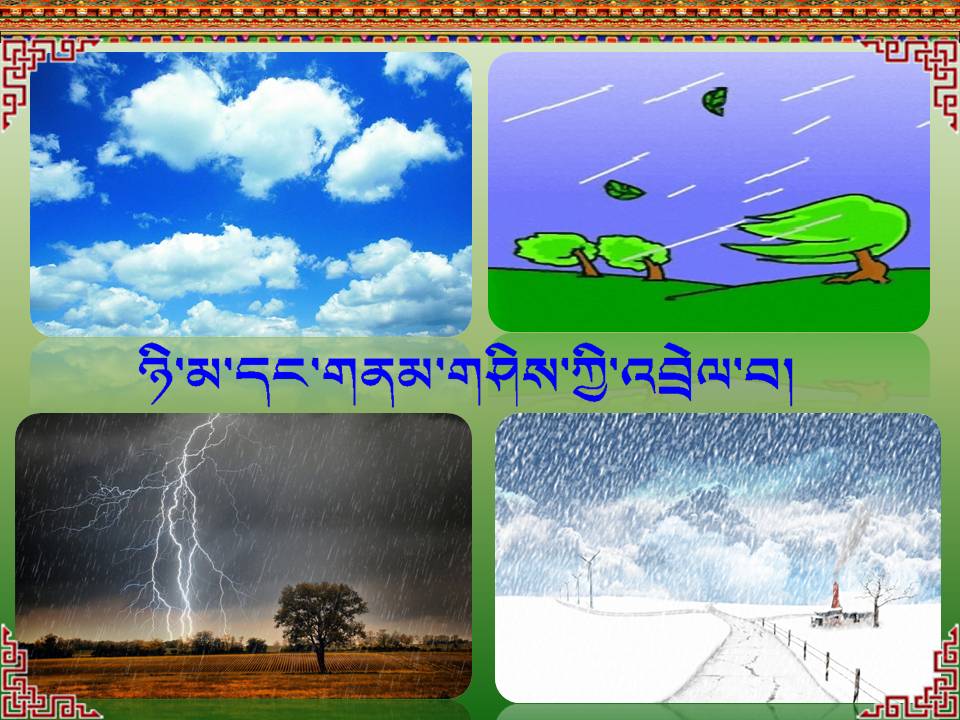 ཉི་མ་དང་གནམ་གཤིས་ཀྱི་འབྲེལ་བ།